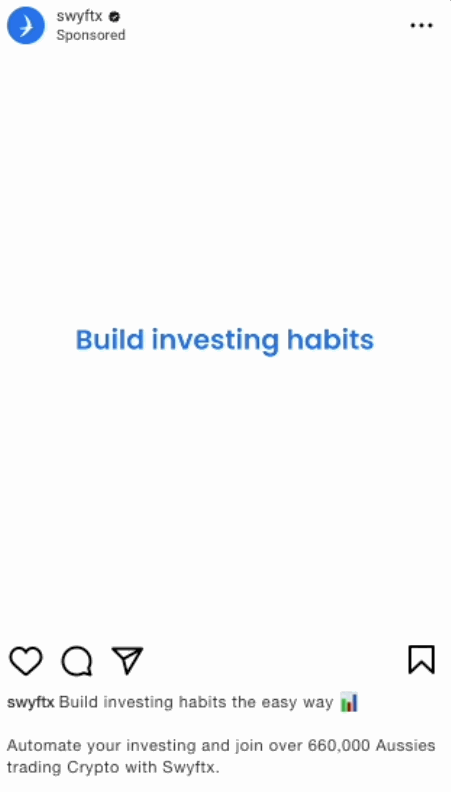 swyftx
Sponsored

Build investing habits

swyftx Build investing habits the easy way 📊

Automate your investing and join over 660,000 Aussies trading Crypto with Swyftx.